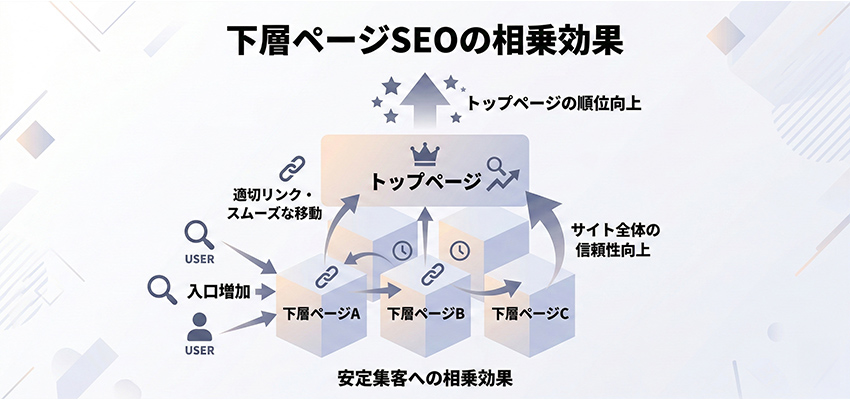 下層ページSEOの相乗効果

トップページの順位向上

トップページ

適切リンク・スムーズな移動

サイト全体の信頼性向上

USER

入口増加

USER

下層ページA

下層ページB

下層ページC

安定集客への相乗効果